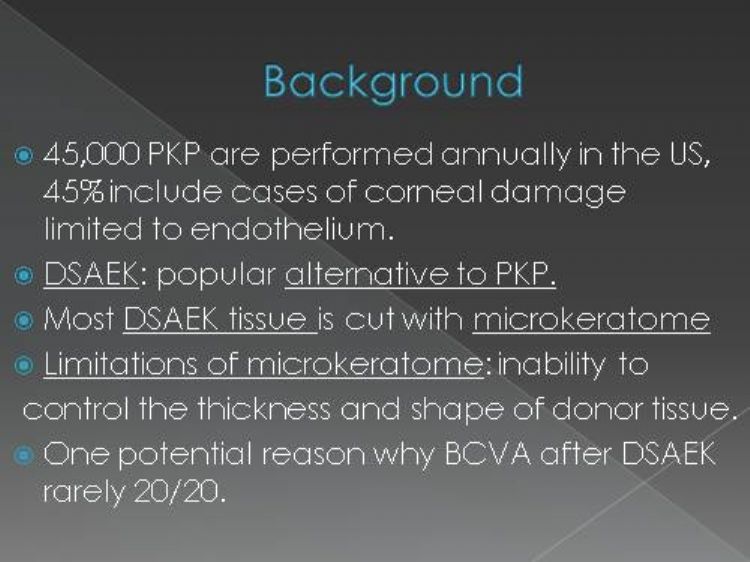 Background

45,000 PKP are performed annually in the US, 45% include cases of corneal damage limited to endothelium.

DSAEK: popular alternative to PKP.

Most DSAEK tissue is cut with microkeratome

Limitations of microkeratome: inability to control the thickness and shape of donor tissue.

One potential reason why BCVA after DSAEK rarely 20/20.